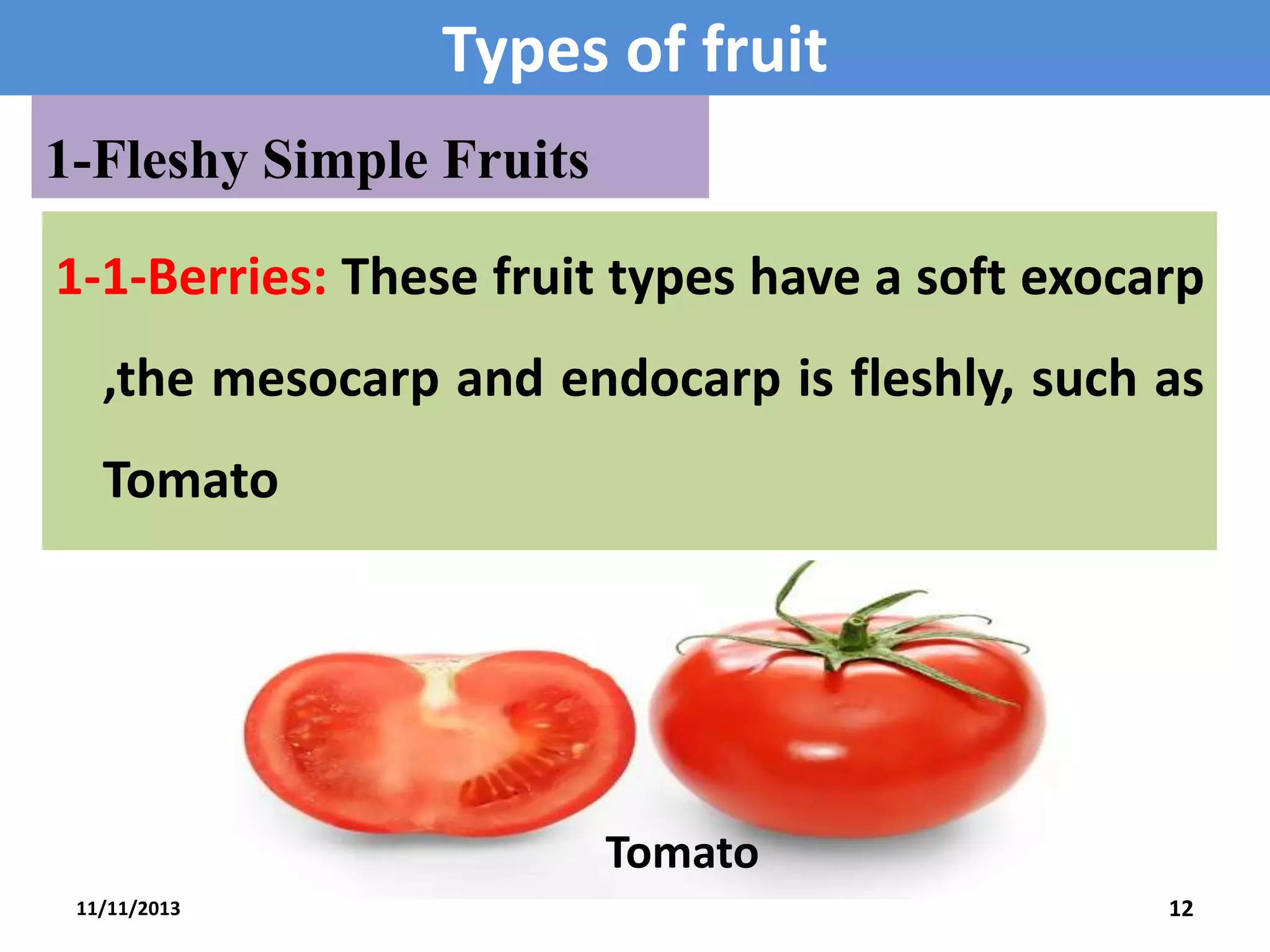 Types of fruit

1-Fleshy Simple Fruits

1-1-Berries: These fruit types have a soft exocarp ,the mesocarp and endocarp is fleshly, such as Tomato

Tomato

11/11/2013

12